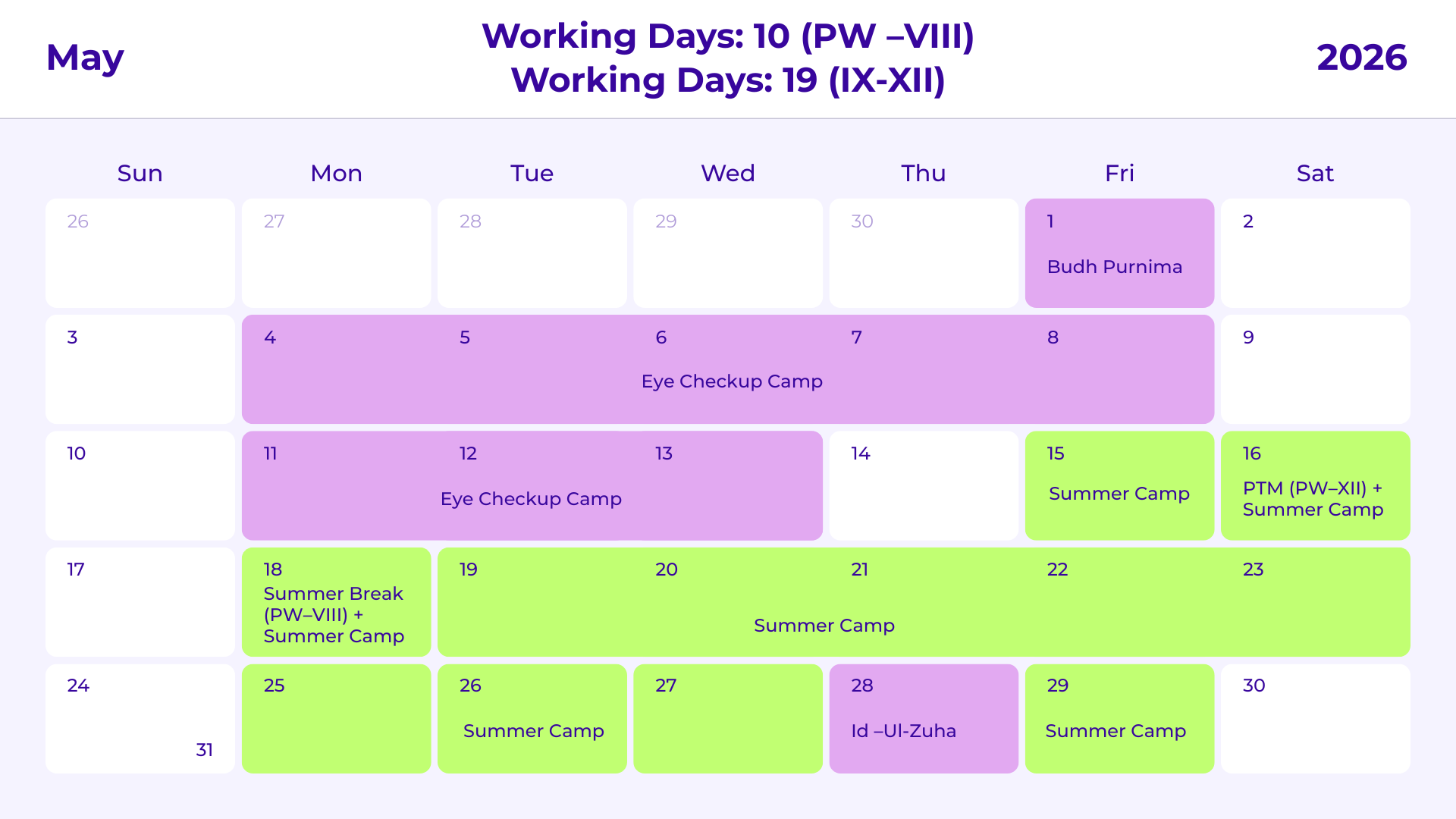 May

Working Days: 10 (PW –VIII)
Working Days: 19 (IX-XII)

2026

| Sun | Mon | Tue | Wed | Thu | Fri | Sat |
|---|---|---|---|---|---|---|
| 26 | 27 | 28 | 29 | 30 | 1 Budh Purnima | 2 |
| 3 | 4 | 5 | 6 Eye Checkup Camp | 7 | 8 | 9 |
| 10 | 11 | 12 Eye Checkup Camp | 13 | 14 | 15 Summer Camp | 16 PTM (PW–XII) + Summer Camp |
| 17 | 18 Summer Break (PW–VIII) + Summer Camp | 19 | 20 | 21 Summer Camp | 22 | 23 |
| 24 31 | 25 | 26 Summer Camp | 27 | 28 Id –Ul-Zuha | 29 Summer Camp | 30 |